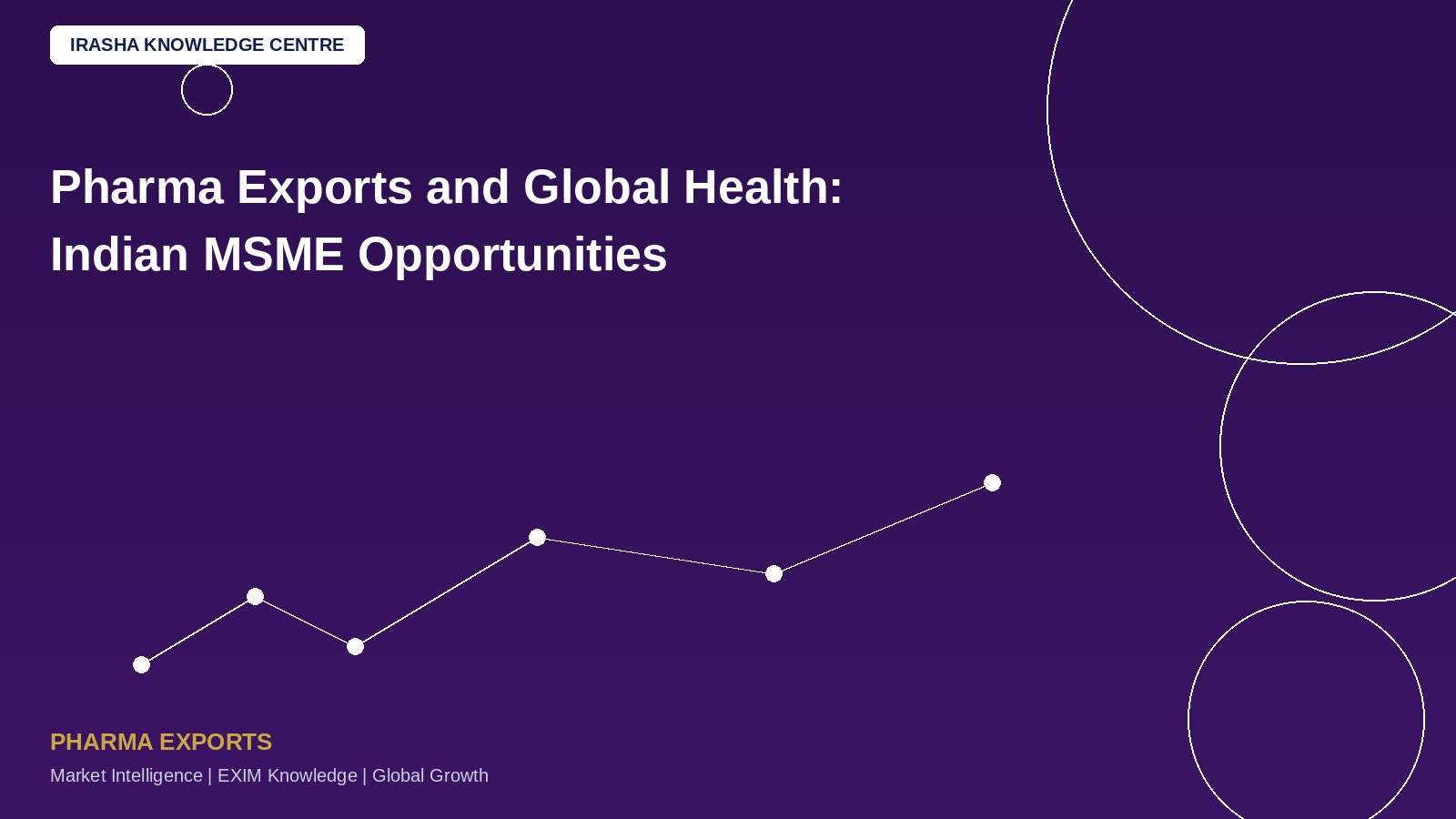 IRASHA KNOWLEDGE CENTRE

Pharma Exports and Global Health: Indian MSME Opportunities

PHARMA EXPORTS

Market Intelligence | EXIM Knowledge | Global Growth